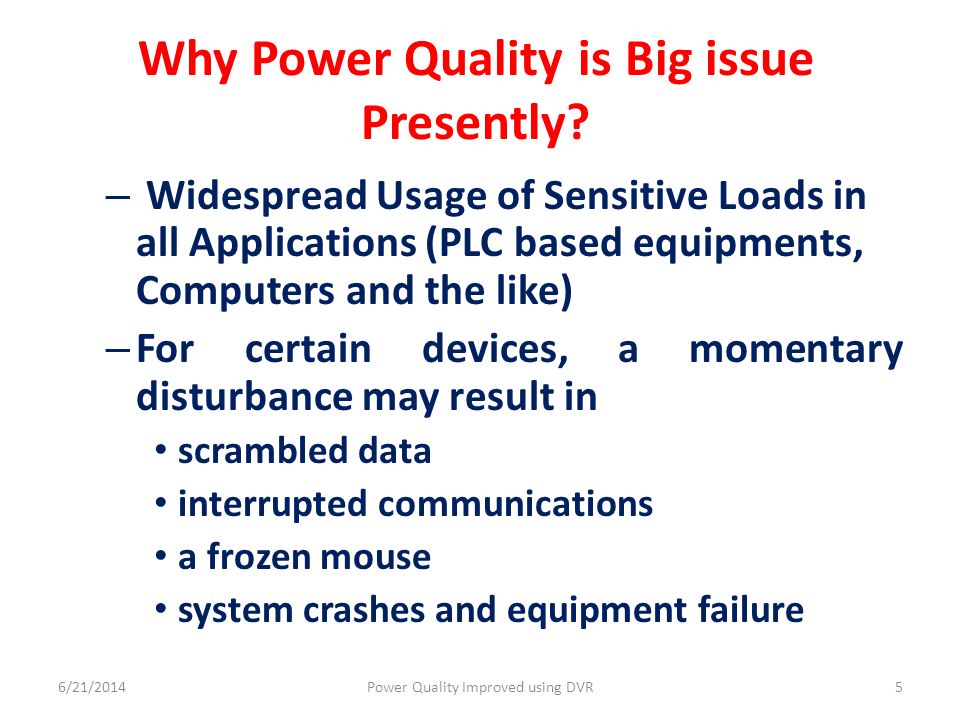 Why Power Quality is Big issue Presently?

– Widespread Usage of Sensitive Loads in all Applications (PLC based equipments, Computers and the like)

– For certain devices, a momentary disturbance may result in

• scrambled data

• interrupted communications

• a frozen mouse

• system crashes and equipment failure

6/21/2014 Power Quality Improved using DVR 5